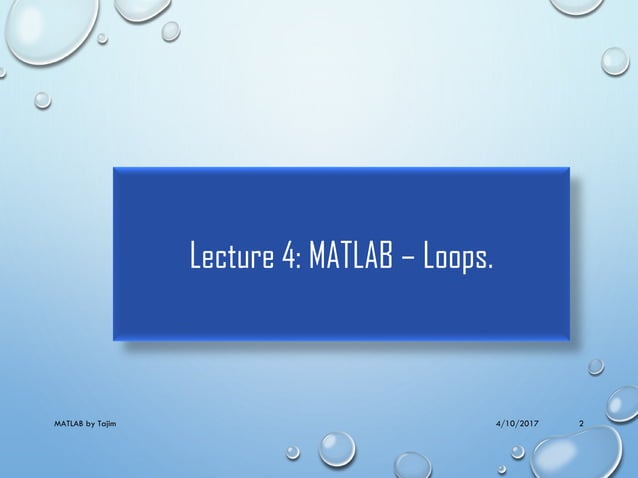 Lecture 4: MATLAB – Loops.

MATLAB by Tajim

4/10/2017

2